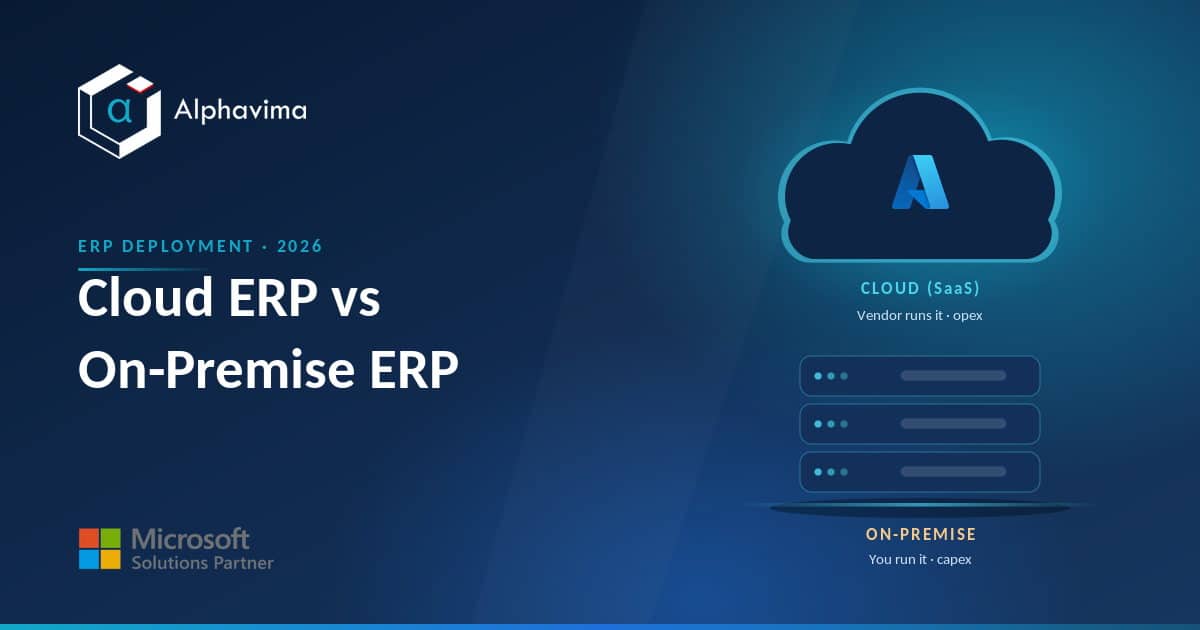 Alphavima

ERP DEPLOYMENT · 2026

Cloud ERP vs On-Premise ERP

Microsoft
Solutions Partner

CLOUD (SaaS)
Vendor runs it · opex

ON-PREMISE
You run it · capex